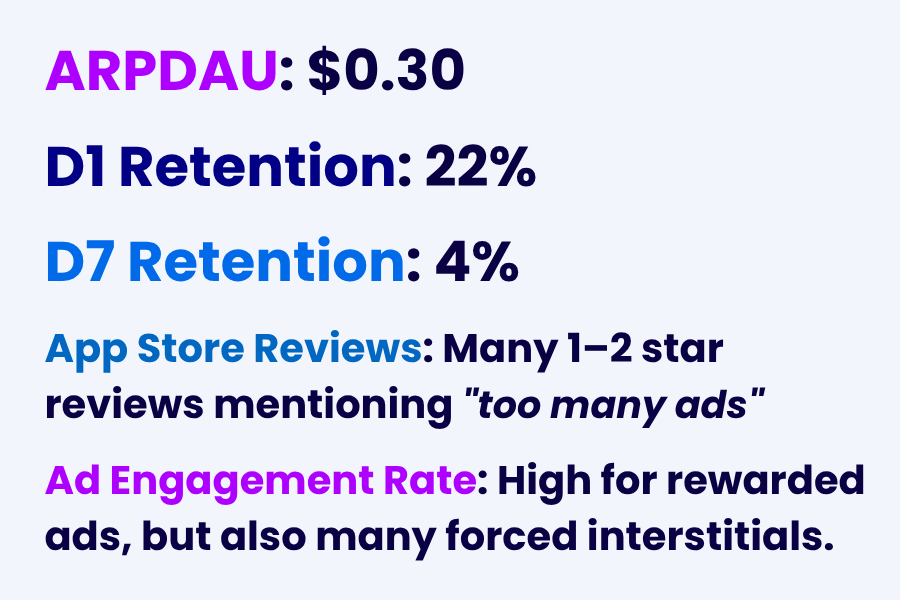 ARPDAU: $0.30

D1 Retention: 22%

D7 Retention: 4%

App Store Reviews: Many 1–2 star reviews mentioning "too many ads"

Ad Engagement Rate: High for rewarded ads, but also many forced interstitials.